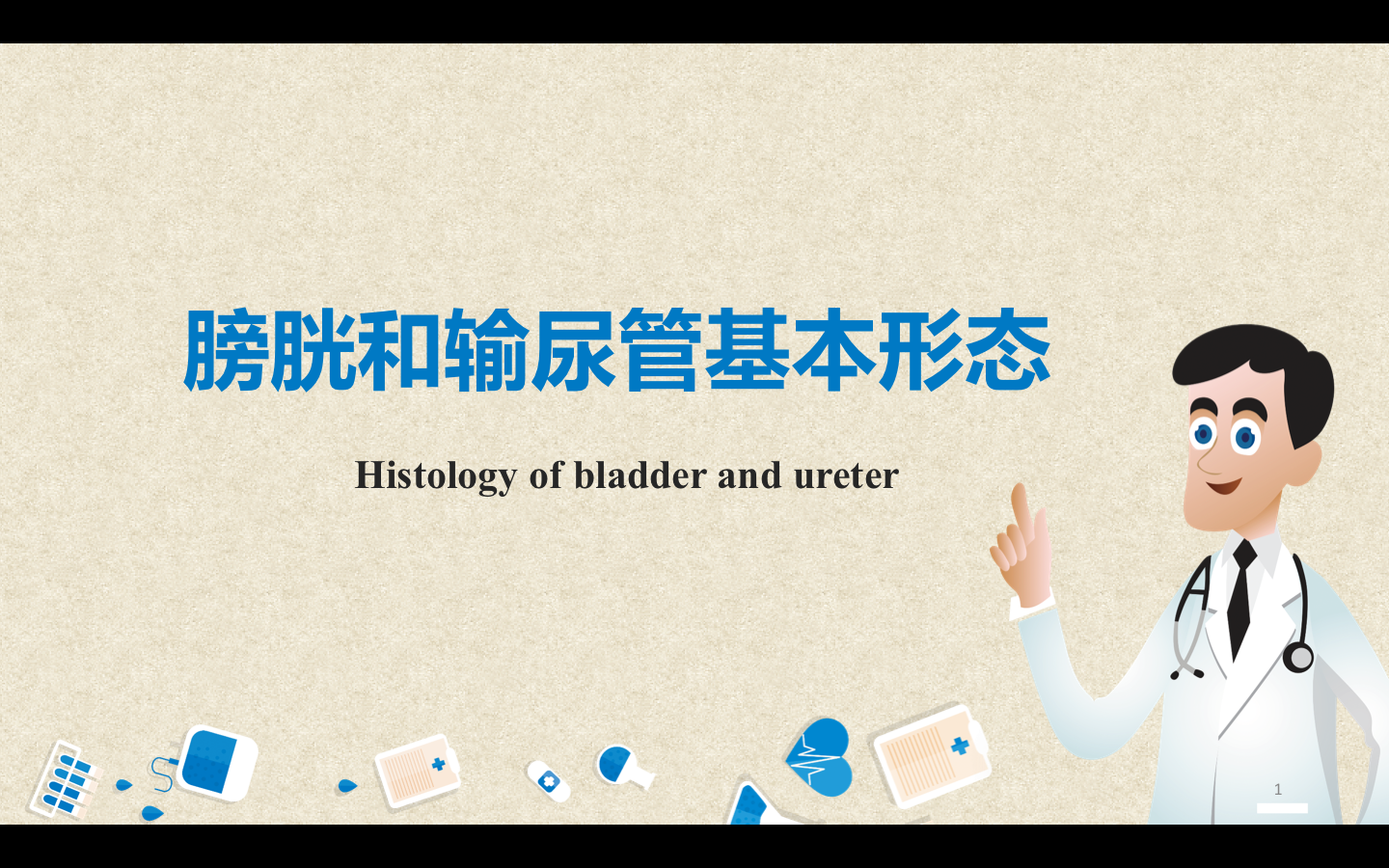 膀胱和输尿管基本形态

Histology of bladder and ureter

1